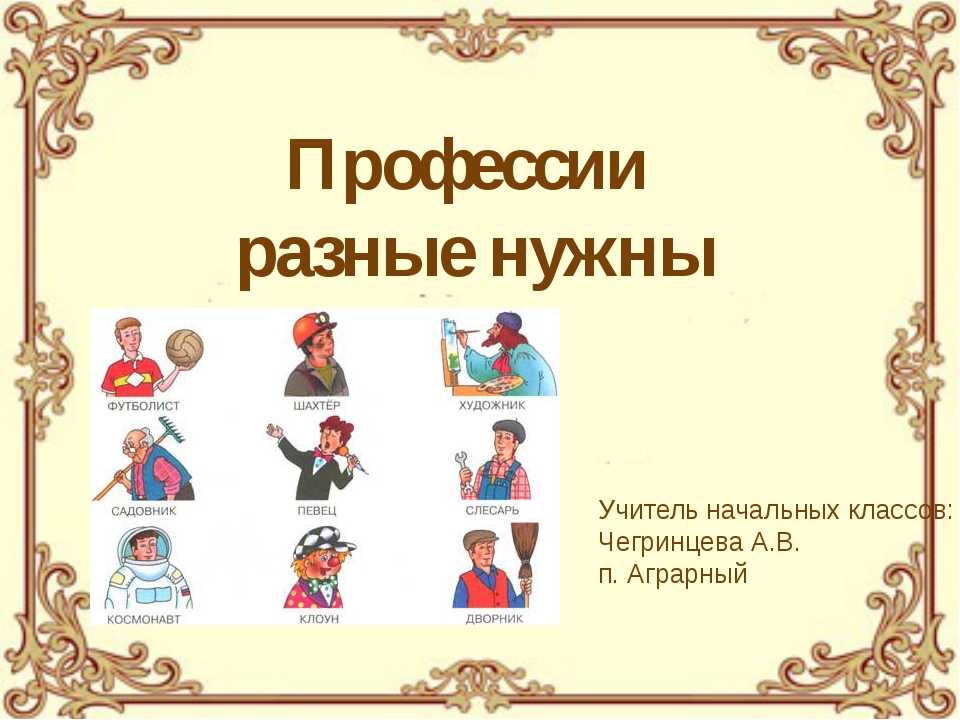 Профессии разные нужны

ФУТБОЛИСТ
ШАХТЁР
ХУДОЖНИК
САДОВНИК
ПЕВЕЦ
СЛЕСАРЬ
КОСМОНАВТ
КЛОУН
ДВОРНИК

Учитель начальных классов:
Чегринцева А.В.
п. Аграрный